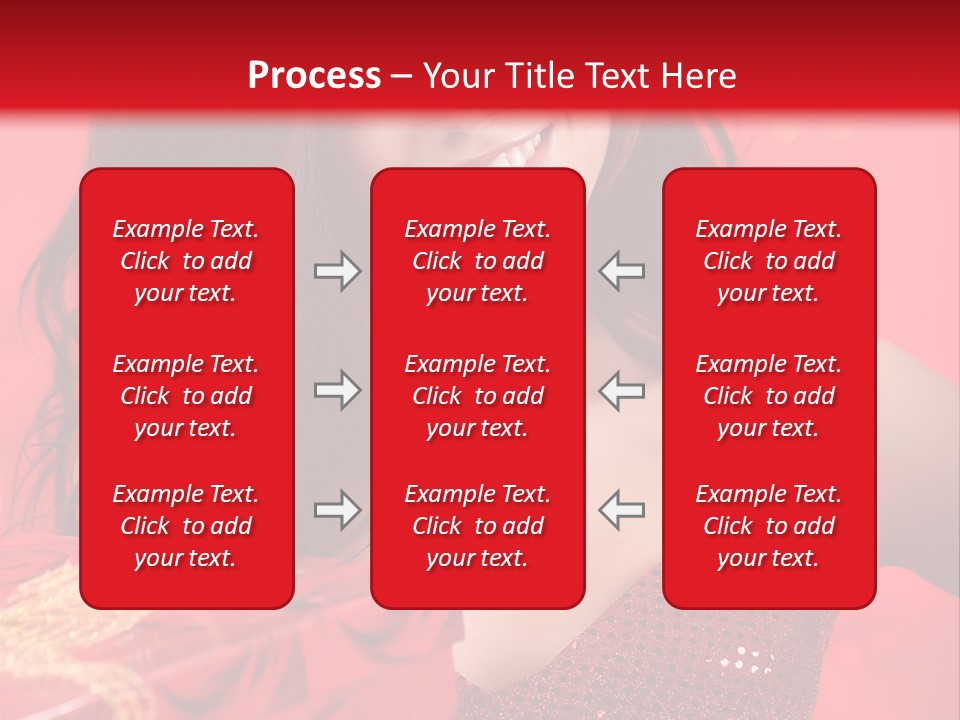 Process – Your Title Text Here

Example Text. Click to add your text.

Example Text. Click to add your text.

Example Text. Click to add your text.

Example Text. Click to add your text.

Example Text. Click to add your text.

Example Text. Click to add your text.

Example Text. Click to add your text.

Example Text. Click to add your text.

Example Text. Click to add your text.